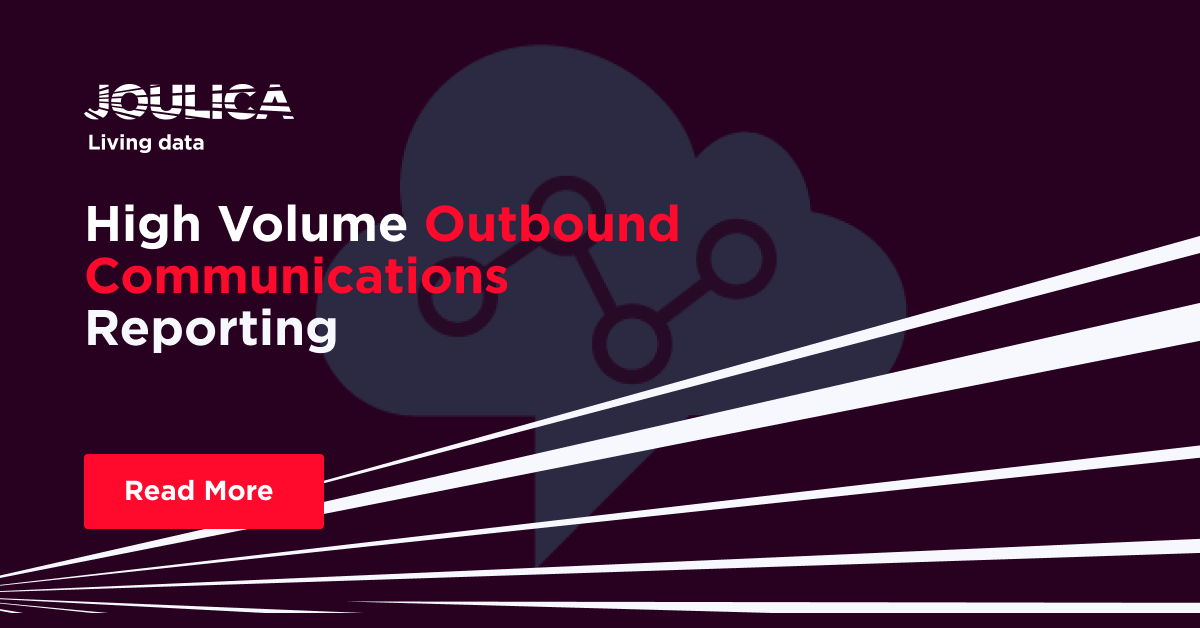 JOULICA
Living data

High Volume Outbound Communications Reporting

Read More